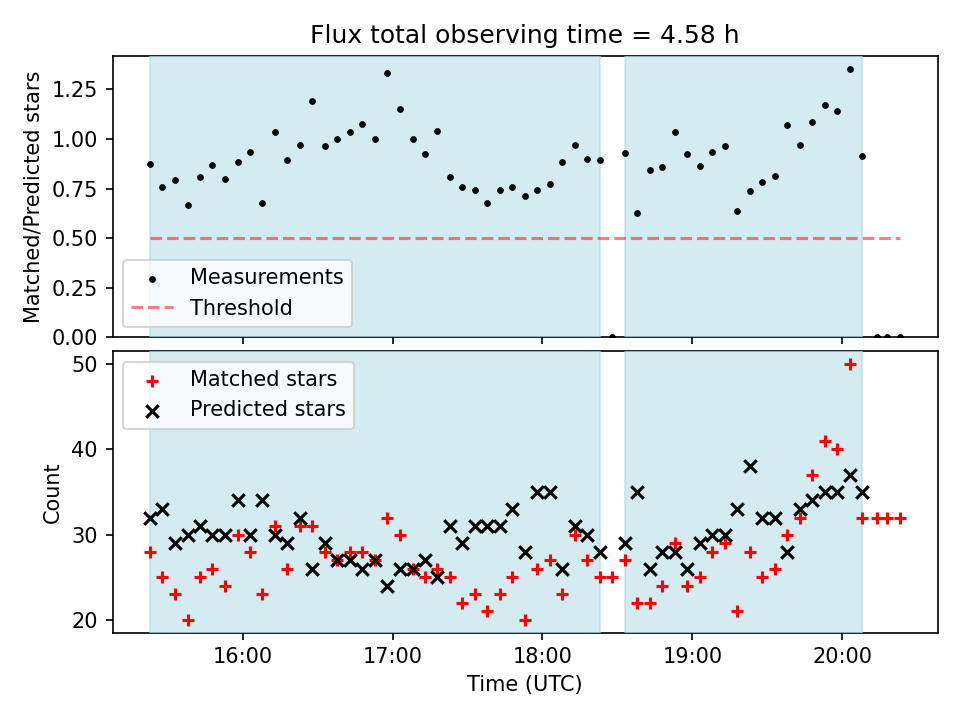 Flux total observing time = 4.58 h

Matched/Predicted stars

1.25
1.00
0.75
0.50
0.25
0.00

Measurements
Threshold

Matched stars
Predicted stars

Count

50
40
30
20

16:00
17:00
18:00
19:00
20:00

Time (UTC)